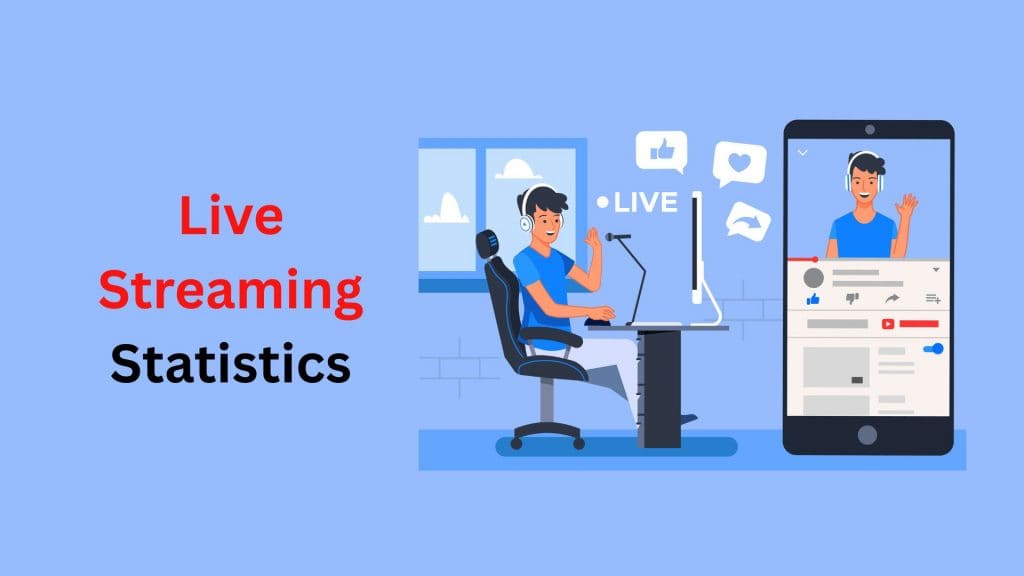 Live Streaming Statistics

LIVE